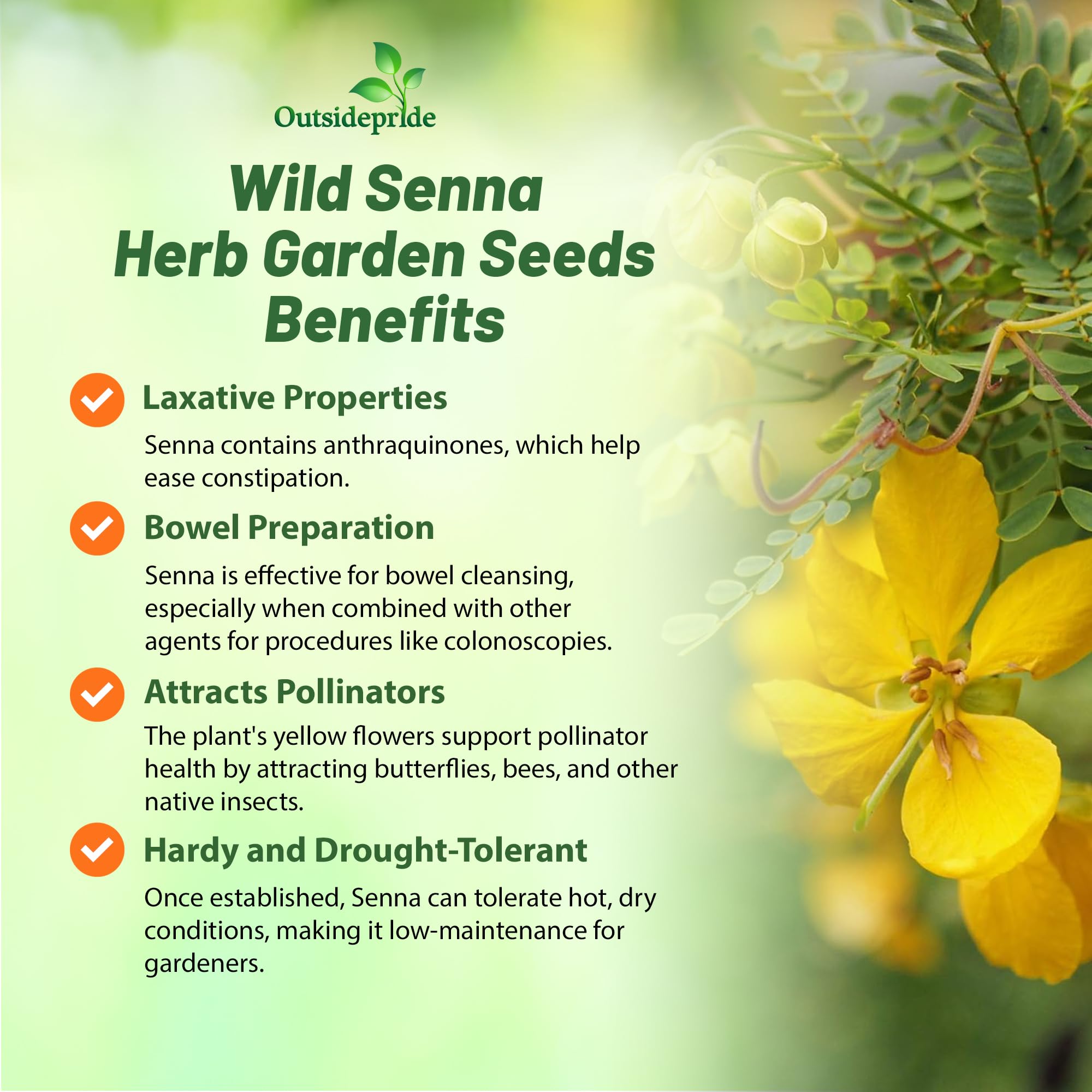 Outsidepride

Wild Senna
Herb Garden Seeds
Benefits

Laxative Properties

Senna contains anthraquinones, which help ease constipation.

Bowel Preparation

Senna is effective for bowel cleansing, especially when combined with other agents for procedures like colonoscopies.

Attracts Pollinators

The plant's yellow flowers support pollinator health by attracting butterflies, bees, and other native insects.

Hardy and Drought-Tolerant

Once established, Senna can tolerate hot, dry conditions, making it low-maintenance for gardeners.